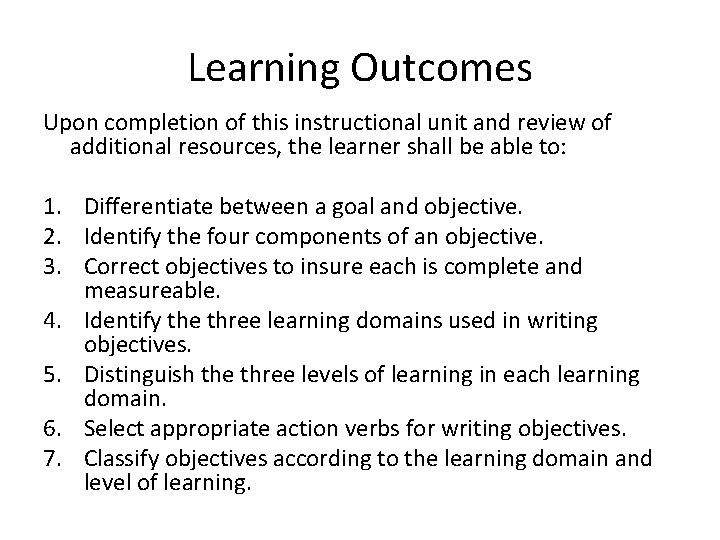 Learning Outcomes

Upon completion of this instructional unit and review of additional resources, the learner shall be able to:

1. Differentiate between a goal and objective.
2. Identify the four components of an objective.
3. Correct objectives to insure each is complete and measureable.
4. Identify the three learning domains used in writing objectives.
5. Distinguish the three levels of learning in each learning domain.
6. Select appropriate action verbs for writing objectives.
7. Classify objectives according to the learning domain and level of learning.